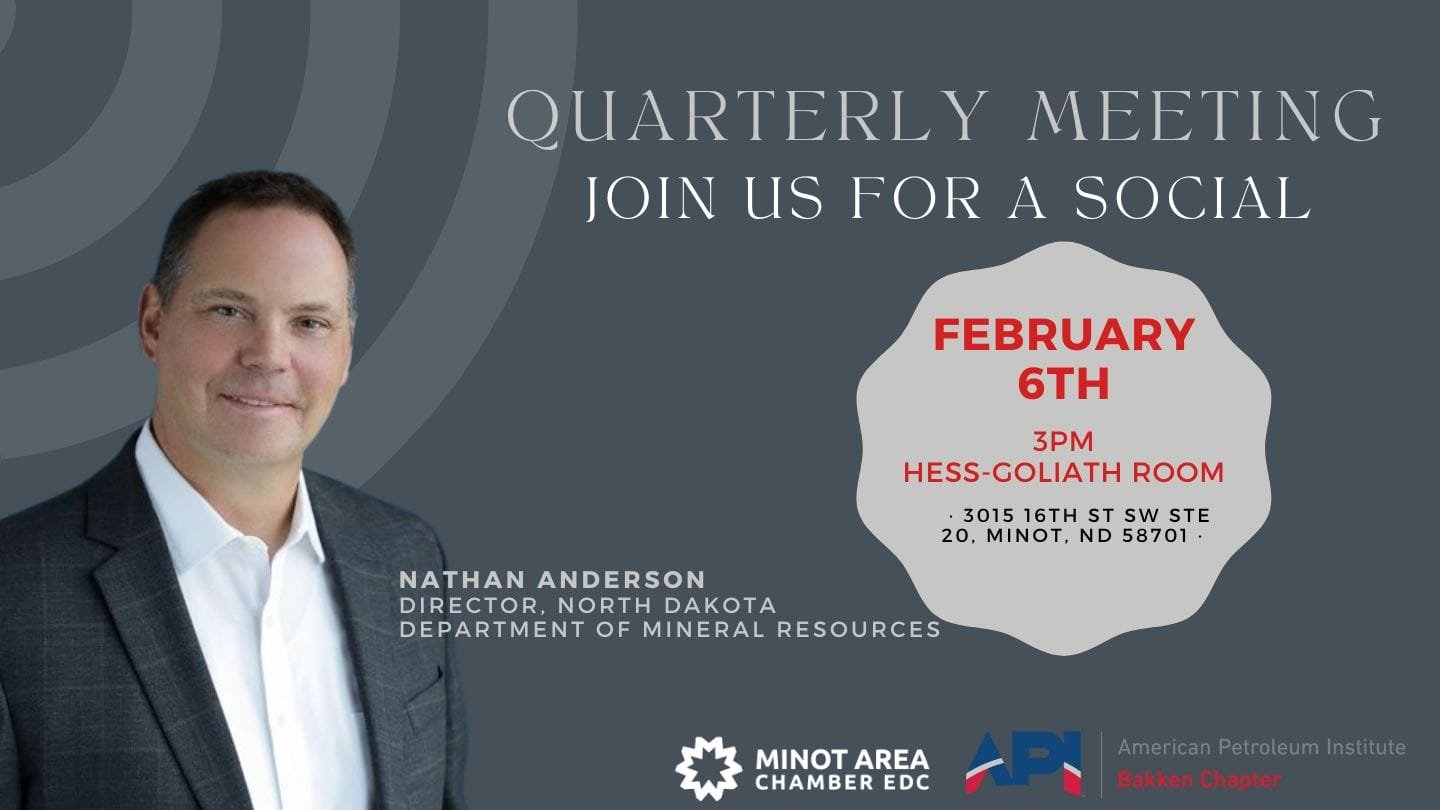 QUARTERLY MEETING
JOIN US FOR A SOCIAL

FEBRUARY 6TH

3PM
HESS-GOLIATH ROOM

· 3015 16TH ST SW STE 20, MINOT, ND 58701 ·

NATHAN ANDERSON
DIRECTOR, NORTH DAKOTA DEPARTMENT OF MINERAL RESOURCES

MINOT AREA CHAMBER EDC

API American Petroleum Institute
Bakken Chapter